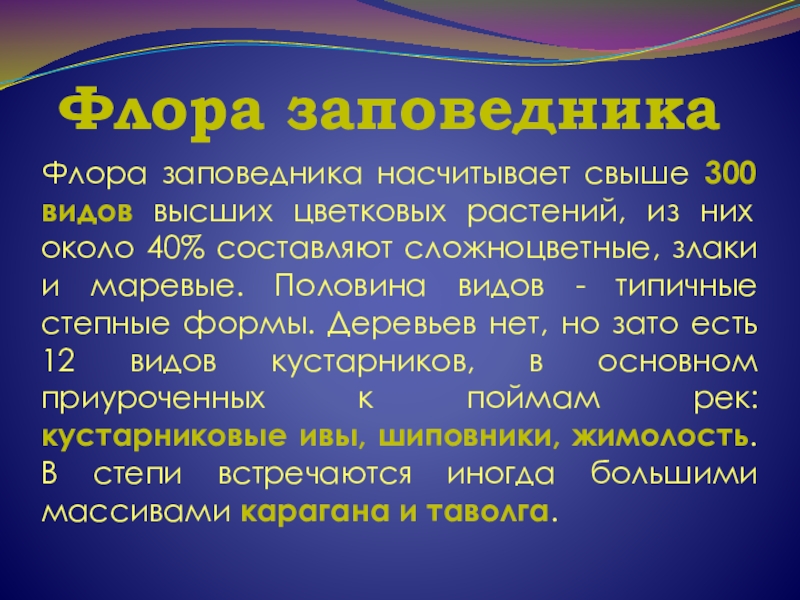 Флора заповедника

Флора заповедника насчитывает свыше 300 видов высших цветковых растений, из них около 40% составляют сложноцветные, злаки и маревые. Половина видов - типичные степные формы. Деревьев нет, но зато есть 12 видов кустарников, в основном приуроченных к поймам рек: кустарниковые ивы, шиповники, жимолость. В степи встречаются иногда большими массивами карагана и таволга.